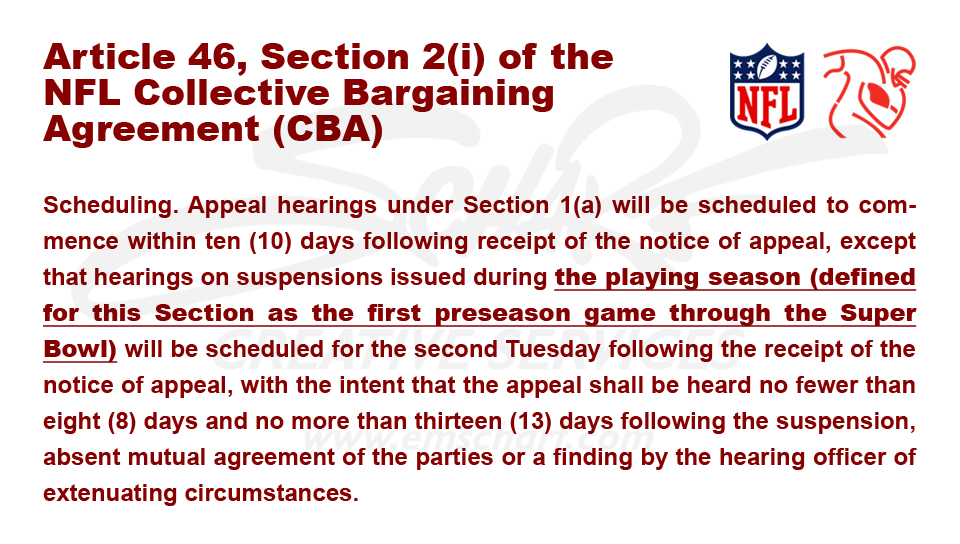 Article 46, Section 2(i) of the NFL Collective Bargaining Agreement (CBA)

NFL

Scheduling. Appeal hearings under Section 1(a) will be scheduled to commence within ten (10) days following receipt of the notice of appeal, except that hearings on suspensions issued during the playing season (defined for this Section as the first preseason game through the Super Bowl) will be scheduled for the second Tuesday following the receipt of the notice of appeal, with the intent that the appeal shall be heard no fewer than eight (8) days and no more than thirteen (13) days following the suspension, absent mutual agreement of the parties or a finding by the hearing officer of extenuating circumstances.

CREATIVE SERVICES
www.emschart.com